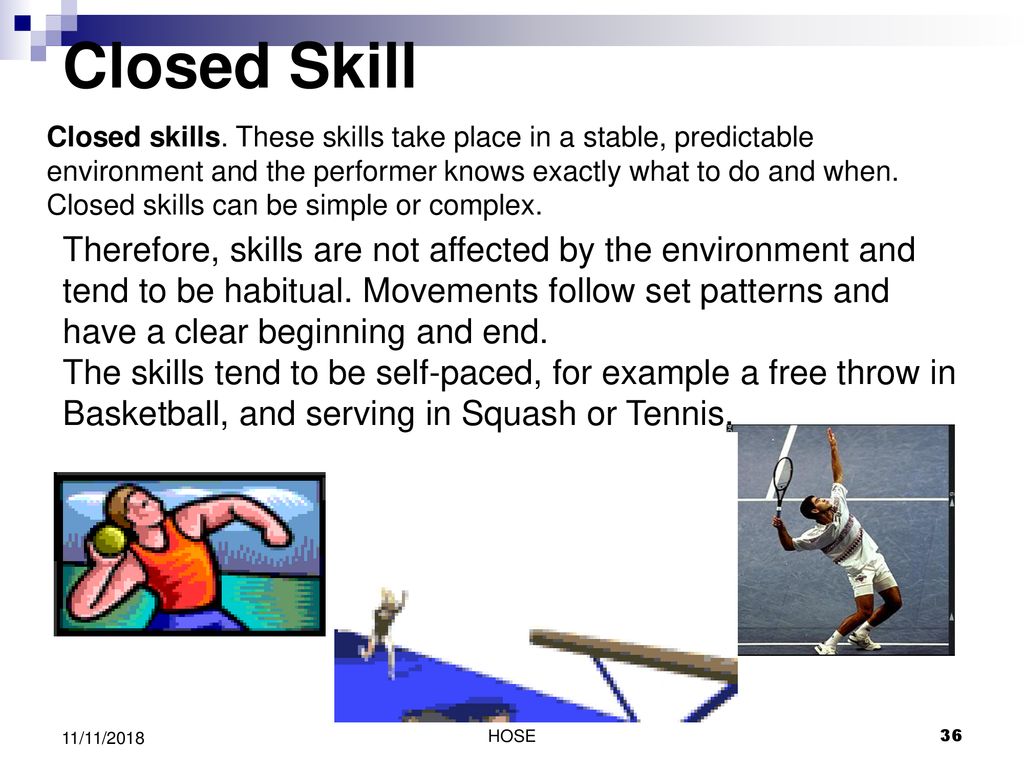 Closed Skill

Closed skills. These skills take place in a stable, predictable environment and the performer knows exactly what to do and when. Closed skills can be simple or complex.

Therefore, skills are not affected by the environment and tend to be habitual. Movements follow set patterns and have a clear beginning and end.
The skills tend to be self-paced, for example a free throw in Basketball, and serving in Squash or Tennis.

11/11/2018
HOSE
36